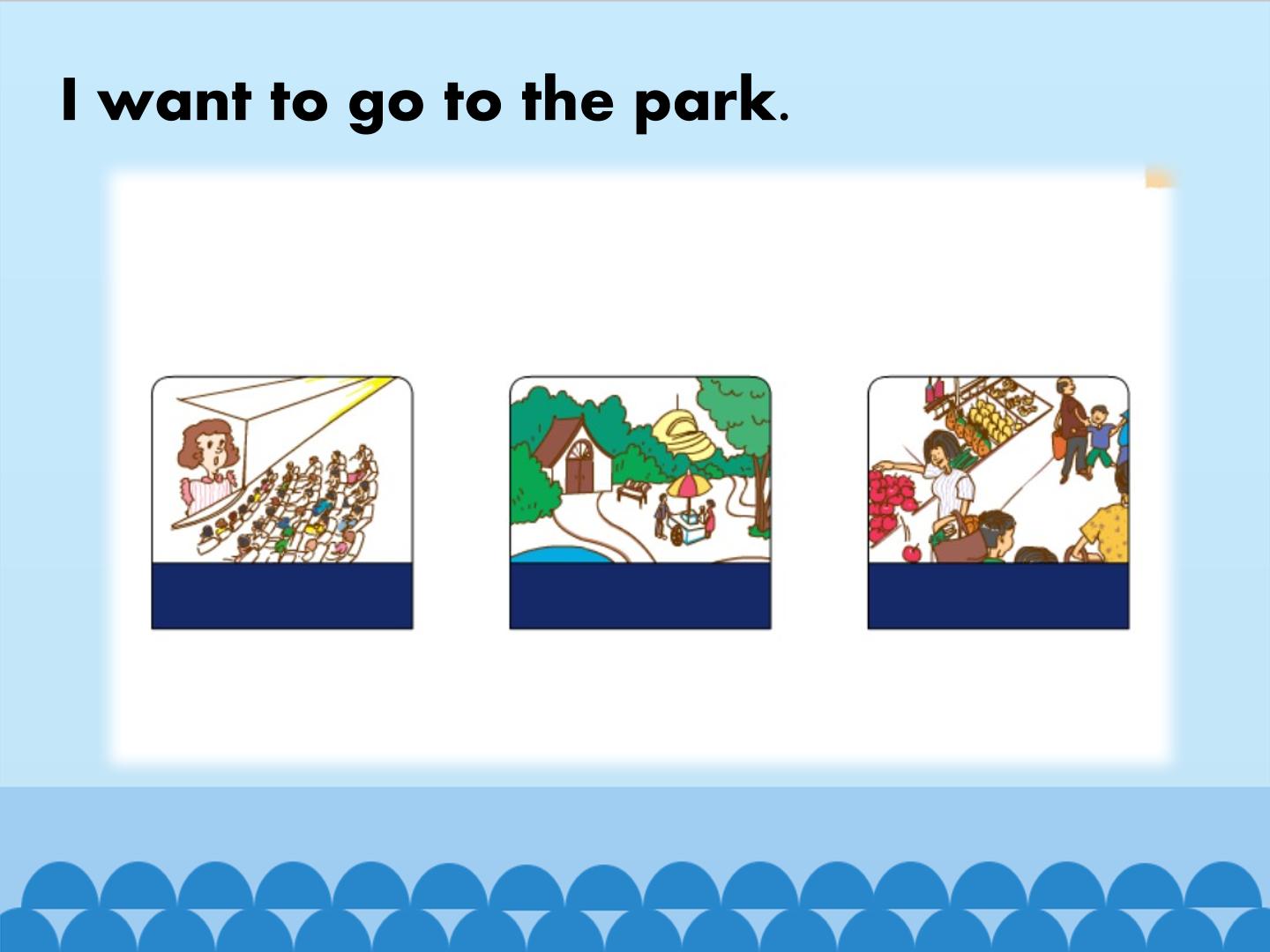 I want to go to the park.